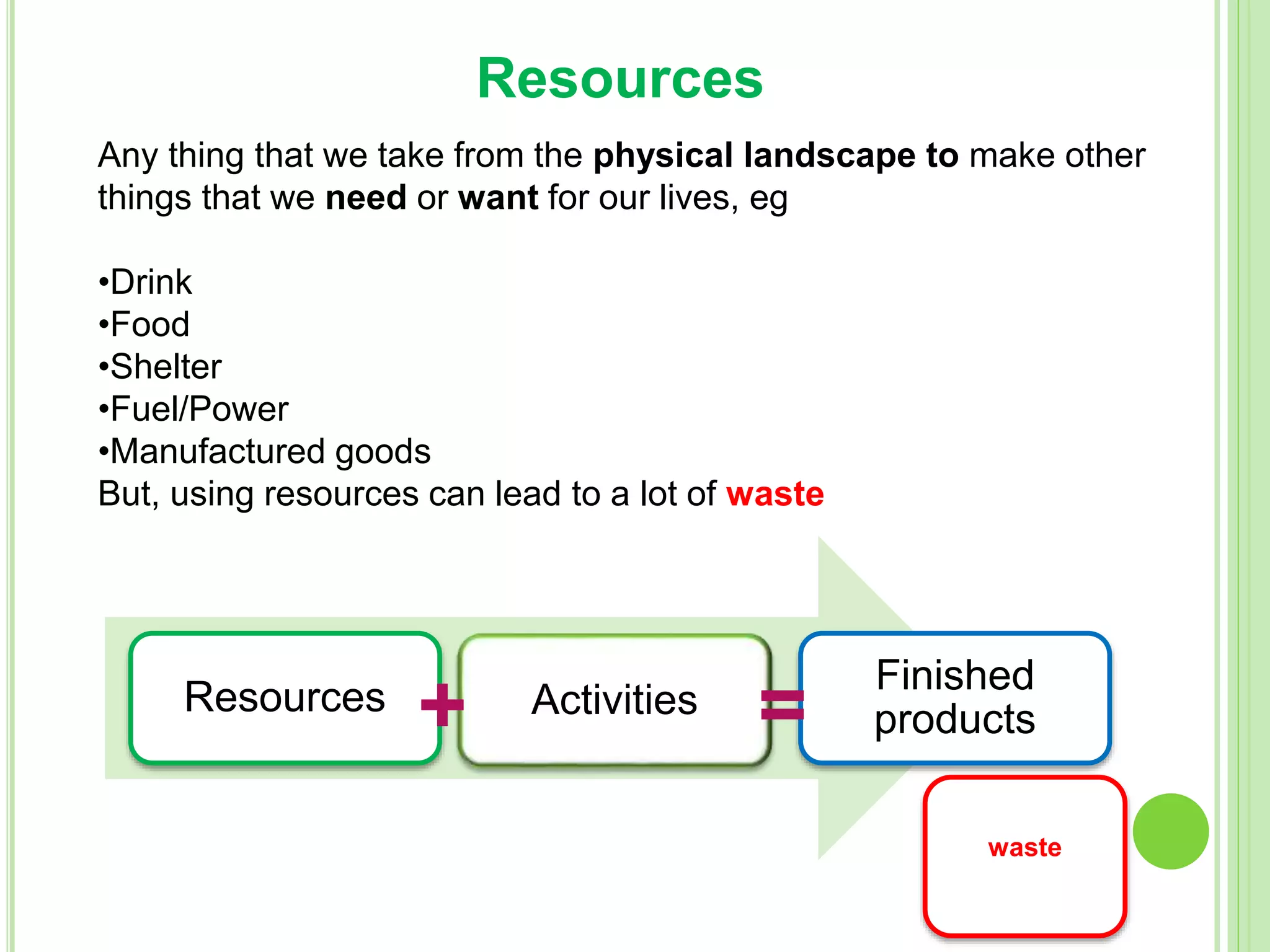 Resources

Any thing that we take from the physical landscape to make other things that we need or want for our lives, eg

•Drink
•Food
•Shelter
•Fuel/Power
•Manufactured goods
But, using resources can lead to a lot of waste

Resources + Activities = Finished products

waste